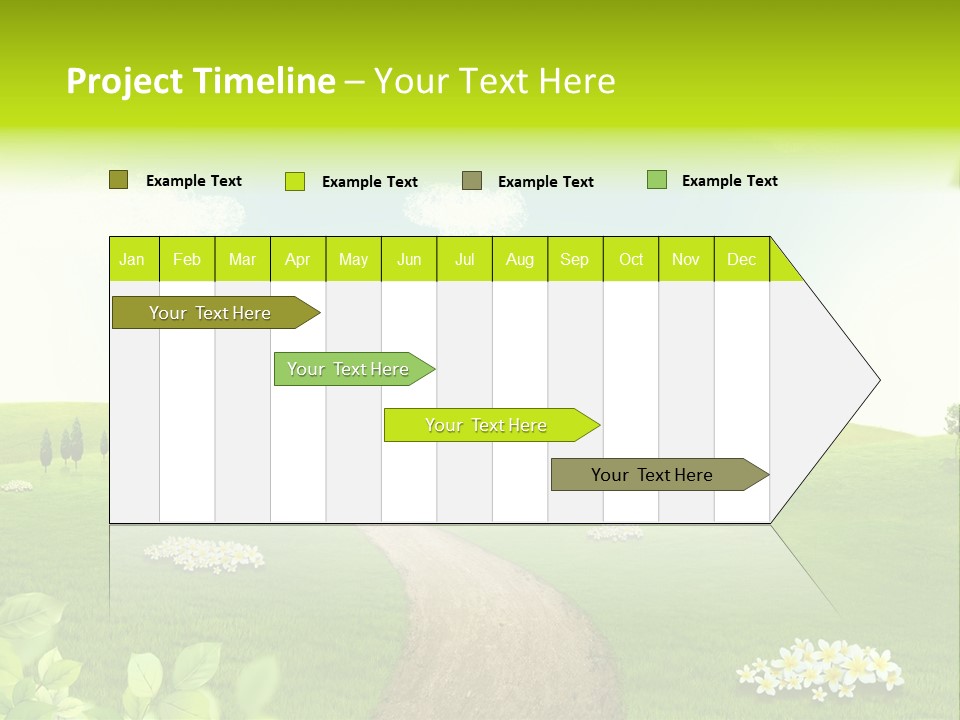 Project Timeline – Your Text Here

Example Text Example Text Example Text Example Text

| Jan | Feb | Mar | Apr | May | Jun | Jul | Aug | Sep | Oct | Nov | Dec |
|---|---|---|---|---|---|---|---|---|---|---|---|

Your Text Here

Your Text Here

Your Text Here

Your Text Here